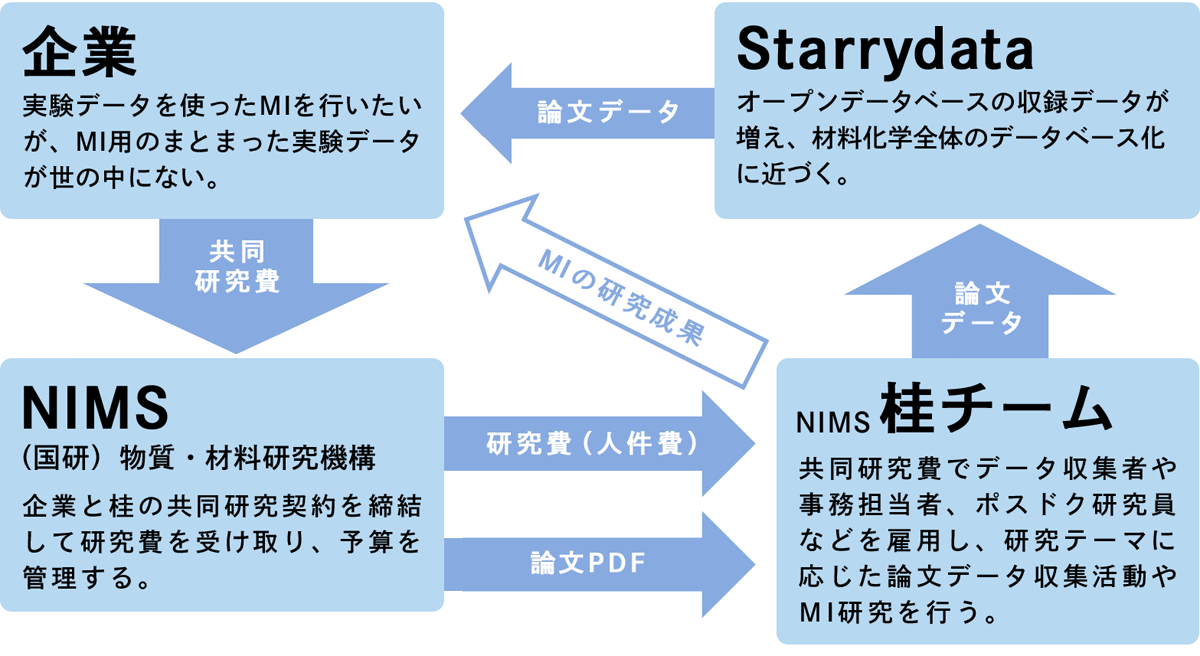 企業
実験データを使ったMIを行いたいが、MI用のまとまった実験データが世の中にない。

論文データ

Starrydata
オープンデータベースの収録データが増え、材料化学全体のデータベース化に近づく。

共同研究費

MIの研究成果

論文データ

NIMS
(国研) 物質・材料研究機構
企業と桂の共同研究契約を締結して研究費を受け取り、予算を管理する。

研究費(人件費)

論文PDF

NIMS 桂チーム
共同研究費でデータ収集者や事務担当者、ポスドク研究員などを雇用し、研究テーマに応じた論文データ収集活動やMI研究を行う。